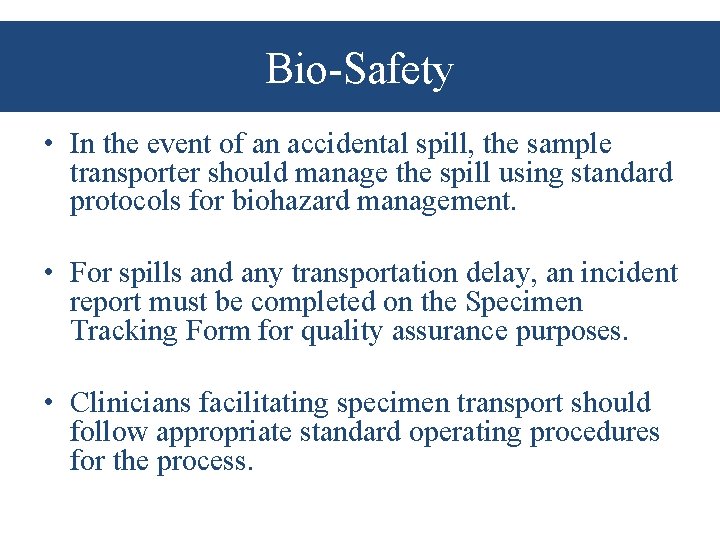 Bio-Safety

• In the event of an accidental spill, the sample transporter should manage the spill using standard protocols for biohazard management.

• For spills and any transportation delay, an incident report must be completed on the Specimen Tracking Form for quality assurance purposes.

• Clinicians facilitating specimen transport should follow appropriate standard operating procedures for the process.